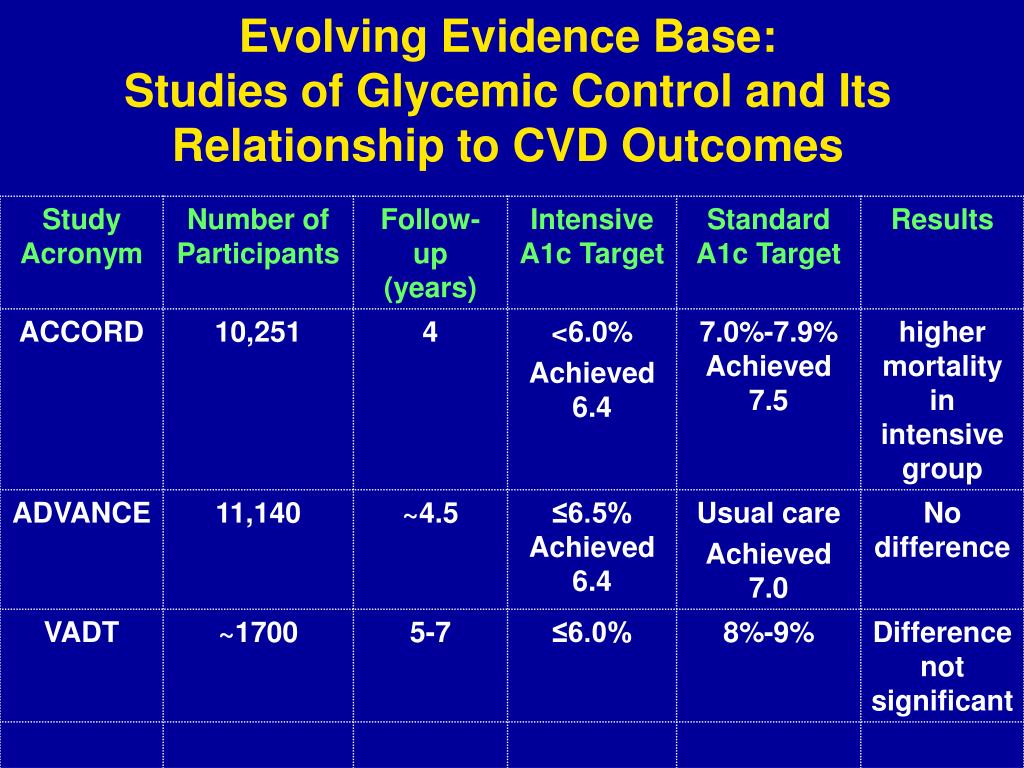 Evolving Evidence Base:
Studies of Glycemic Control and Its Relationship to CVD Outcomes

| Study Acronym | Number of Participants | Follow-up (years) | Intensive A1c Target | Standard A1c Target | Results |
|---|---|---|---|---|---|
| ACCORD | 10,251 | 4 | <6.0% Achieved 6.4 | 7.0%-7.9% Achieved 7.5 | higher mortality in intensive group |
| ADVANCE | 11,140 | ~4.5 | ≤6.5% Achieved 6.4 | Usual care Achieved 7.0 | No difference |
| VADT | ~1700 | 5-7 | ≤6.0% | 8%-9% | Difference not significant |
| | | | | | |